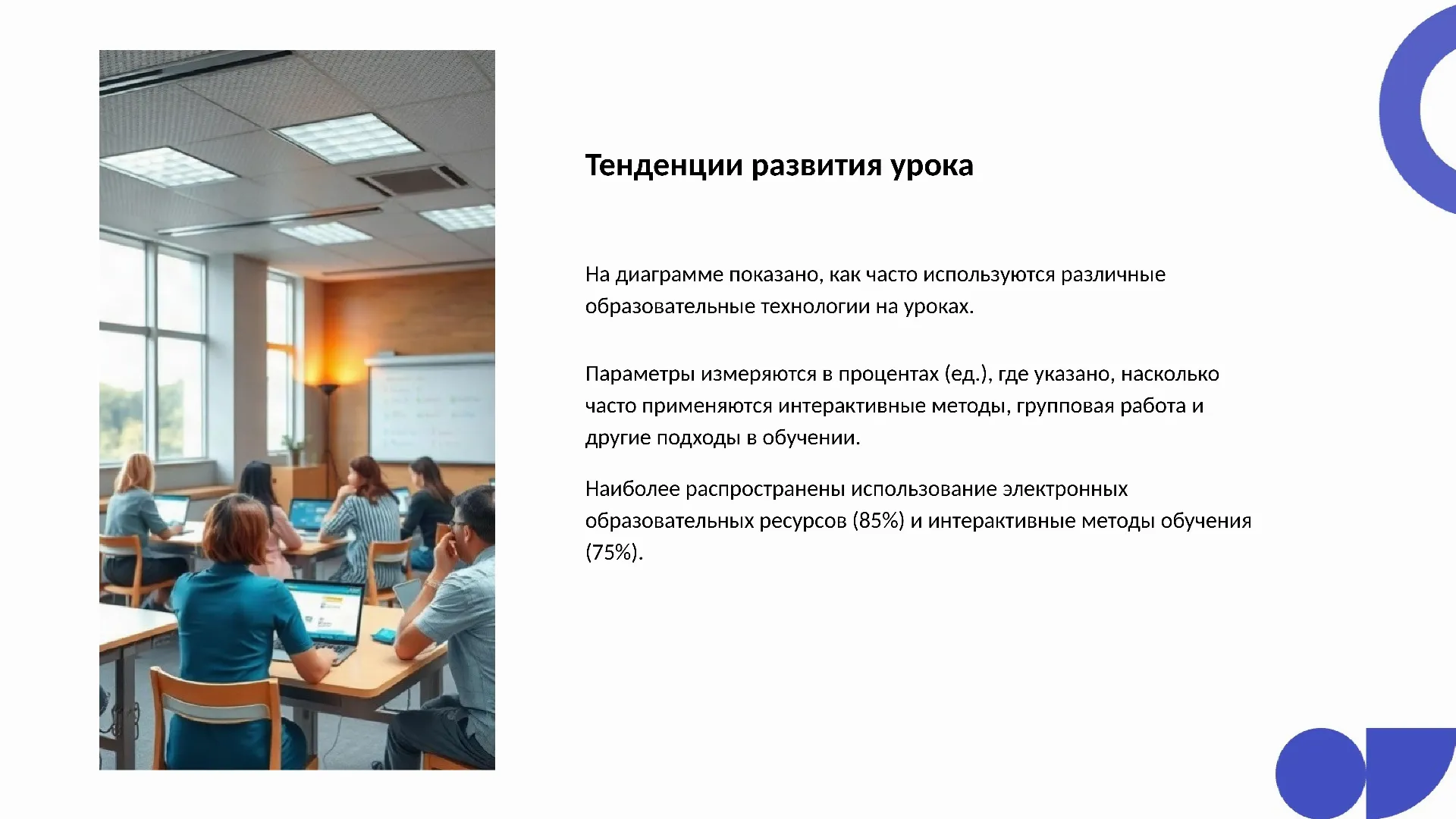 Тенденции развития урока

На диаграмме показано, как часто используются различные образовательные технологии на уроках.

Параметры измеряются в процентах (ед.), где указано, насколько часто применяются интерактивные методы, групповая работа и другие подходы в обучении.

Наиболее распространены использование электронных образовательных ресурсов (85%) и интерактивные методы обучения (75%).